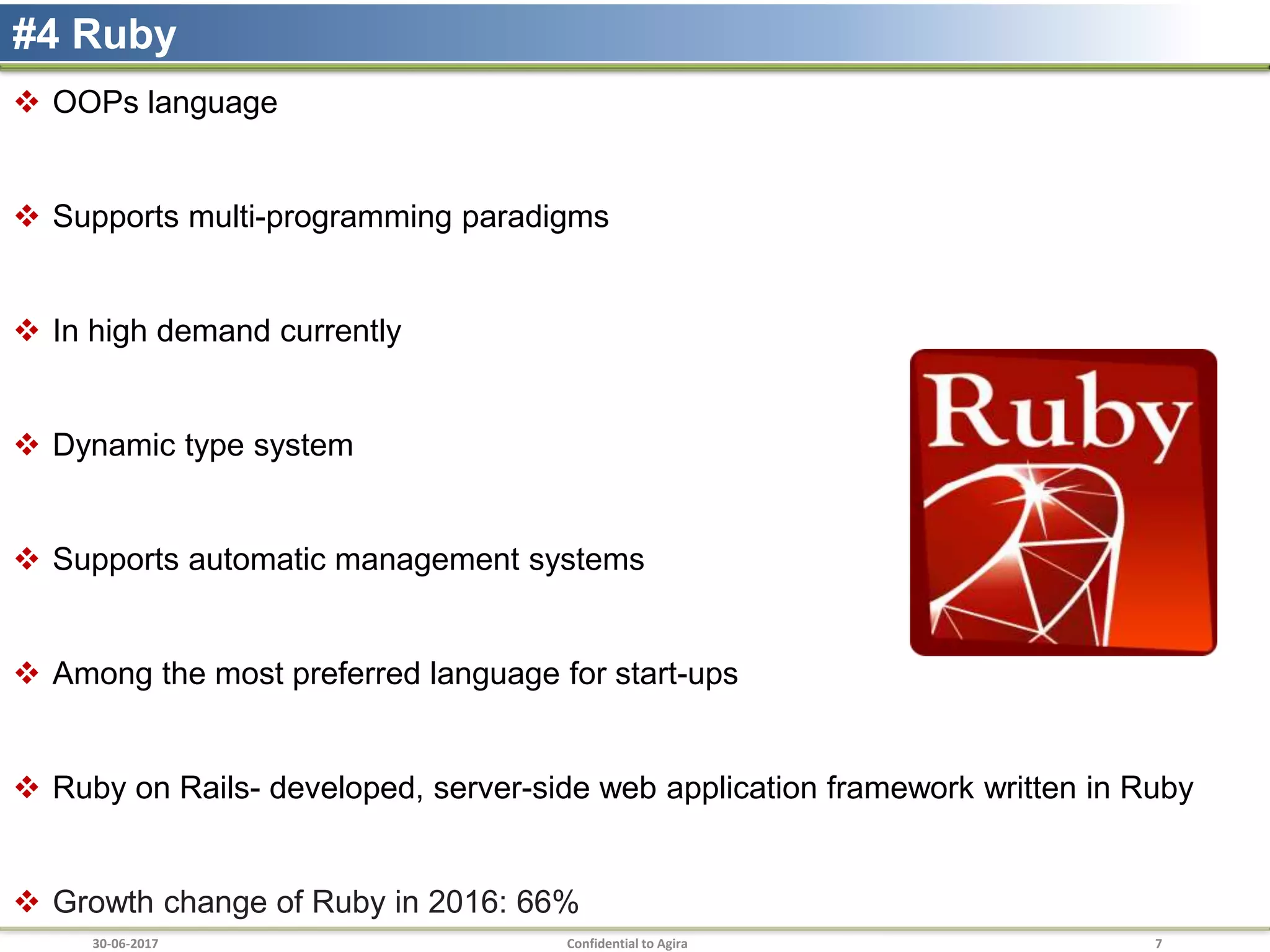 #4 Ruby

❖ OOPs language

❖ Supports multi-programming paradigms

❖ In high demand currently

❖ Dynamic type system

❖ Supports automatic management systems

❖ Among the most preferred language for start-ups

❖ Ruby on Rails- developed, server-side web application framework written in Ruby

❖ Growth change of Ruby in 2016: 66%

Ruby

30-06-2017 Confidential to Agira 7